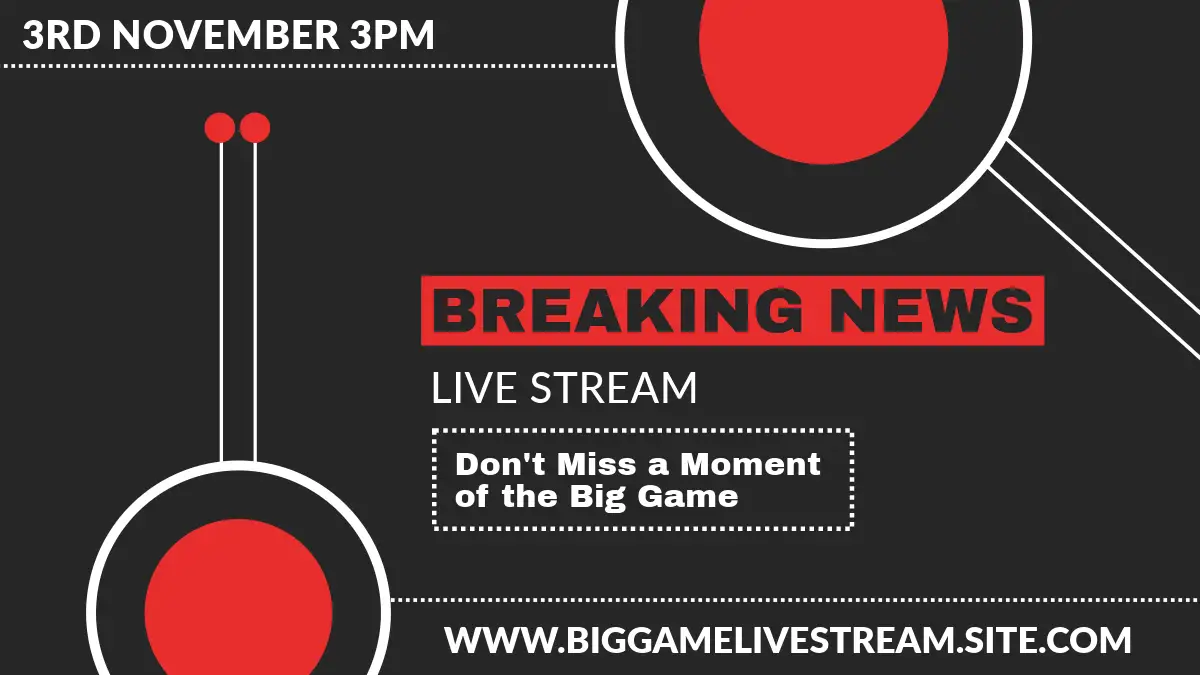 3RD NOVEMBER 3PM

BREAKING NEWS

LIVE STREAM

Don't Miss a Moment of the Big Game

WWW.BIGGAMELIVESTREAM.SITE.COM